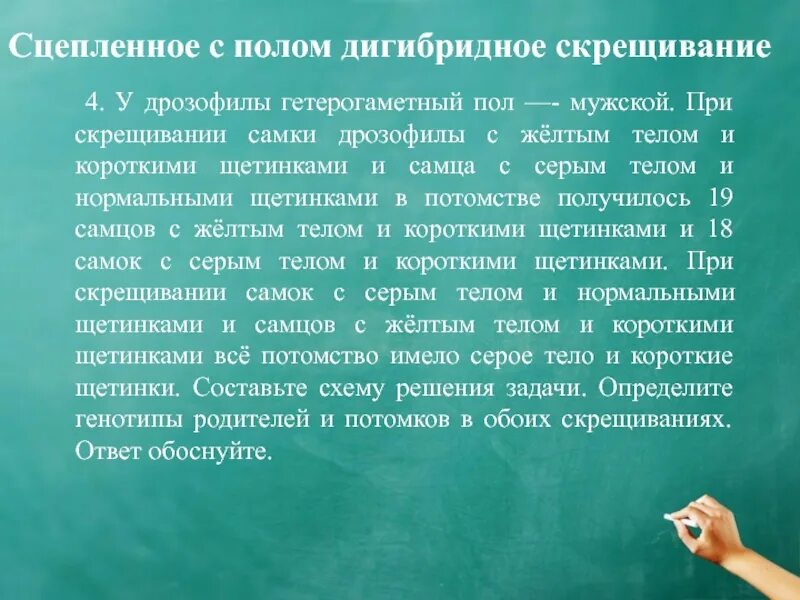 Сцепленное с полом дигибридное скрещивание

4. У дрозофилы гетерогаметный пол —- мужской. При скрещивании самки дрозофилы с жёлтым телом и короткими щетинками и самца с серым телом и нормальными щетинками в потомстве получилось 19 самцов с жёлтым телом и короткими щетинками и 18 самок с серым телом и короткими щетинками. При скрещивании самок с серым телом и нормальными щетинками и самцов с жёлтым телом и короткими щетинками всё потомство имело серое тело и короткие щетинки. Составьте схему решения задачи. Определите генотипы родителей и потомков в обоих скрещиваниях. Ответ обоснуйте.